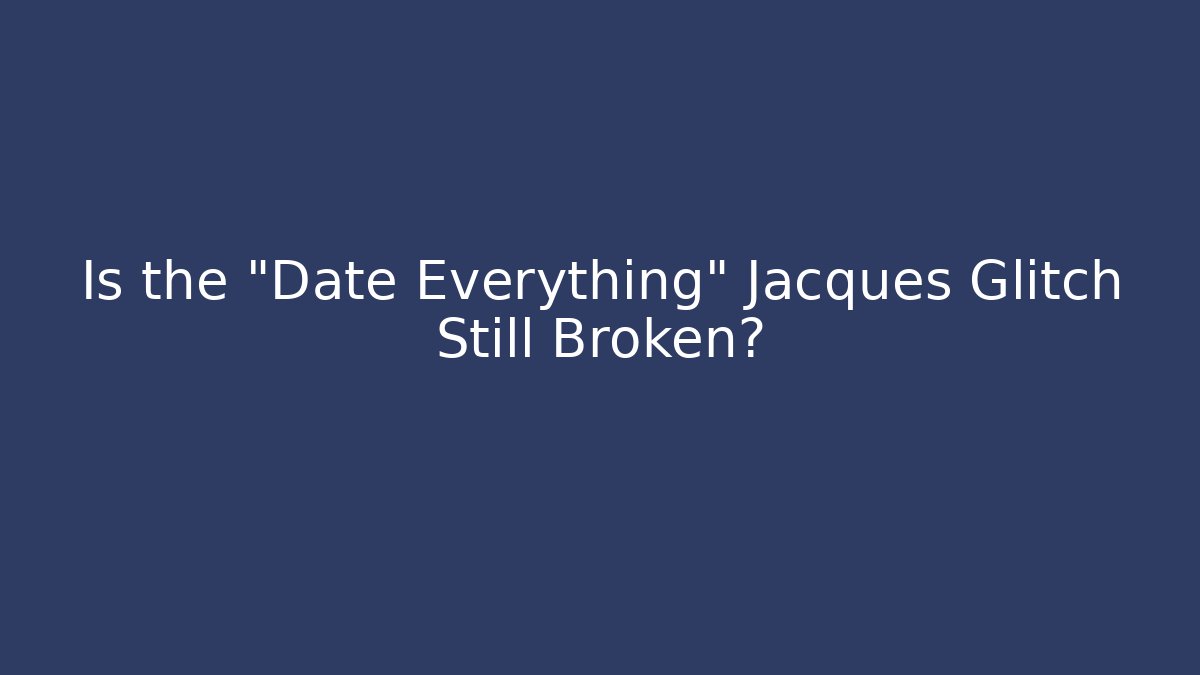 Is the "Date Everything" Jacques Glitch Still Broken?